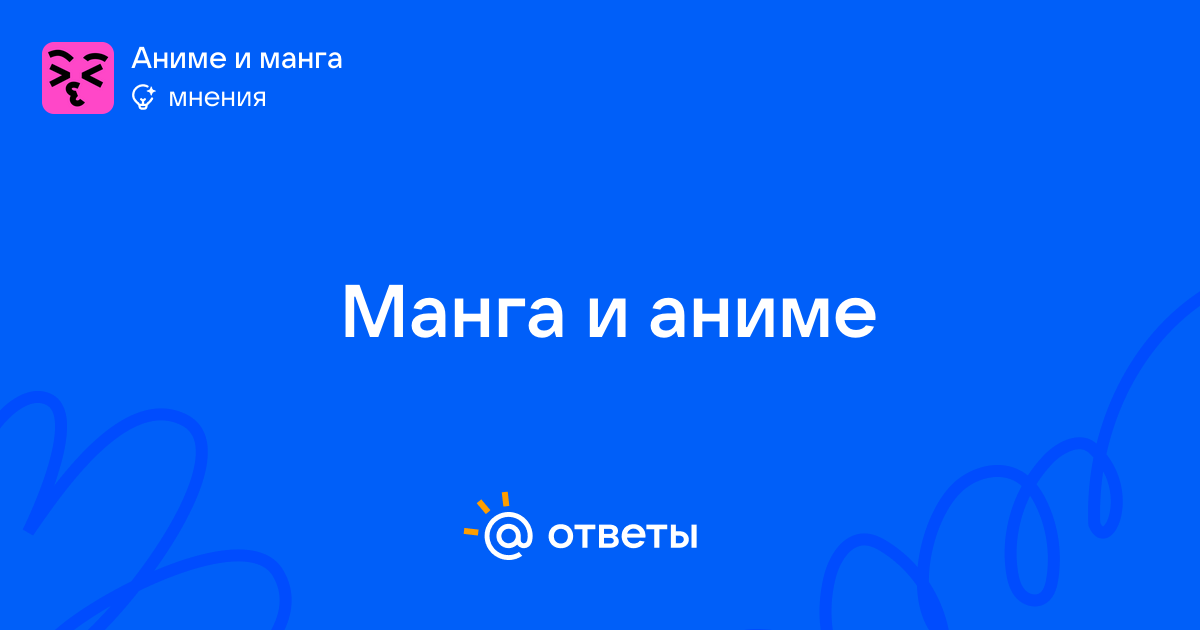 Аниме и манга
мнения

Манга и аниме

@ ответы